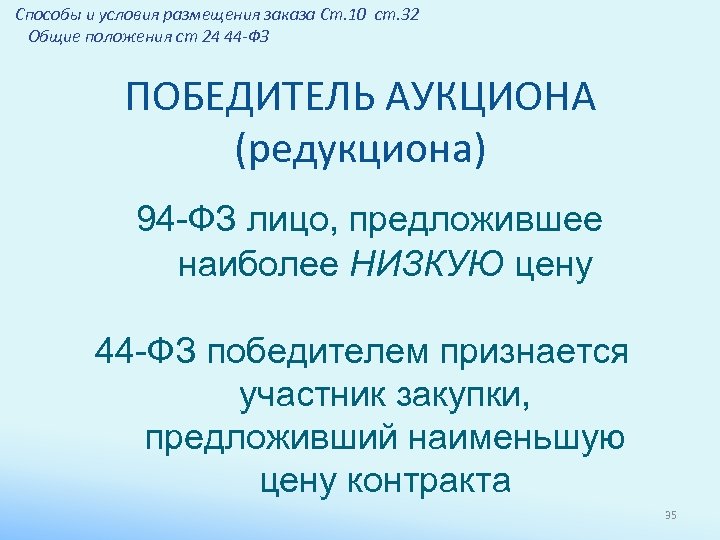 Способы и условия размещения заказа Ст.10 ст.32
Общие положения ст 24 44-ФЗ

ПОБЕДИТЕЛЬ АУКЦИОНА (редукциона)

94-ФЗ лицо, предложившее наиболее НИЗКУЮ цену

44-ФЗ победителем признается участник закупки, предложивший наименьшую цену контракта

35